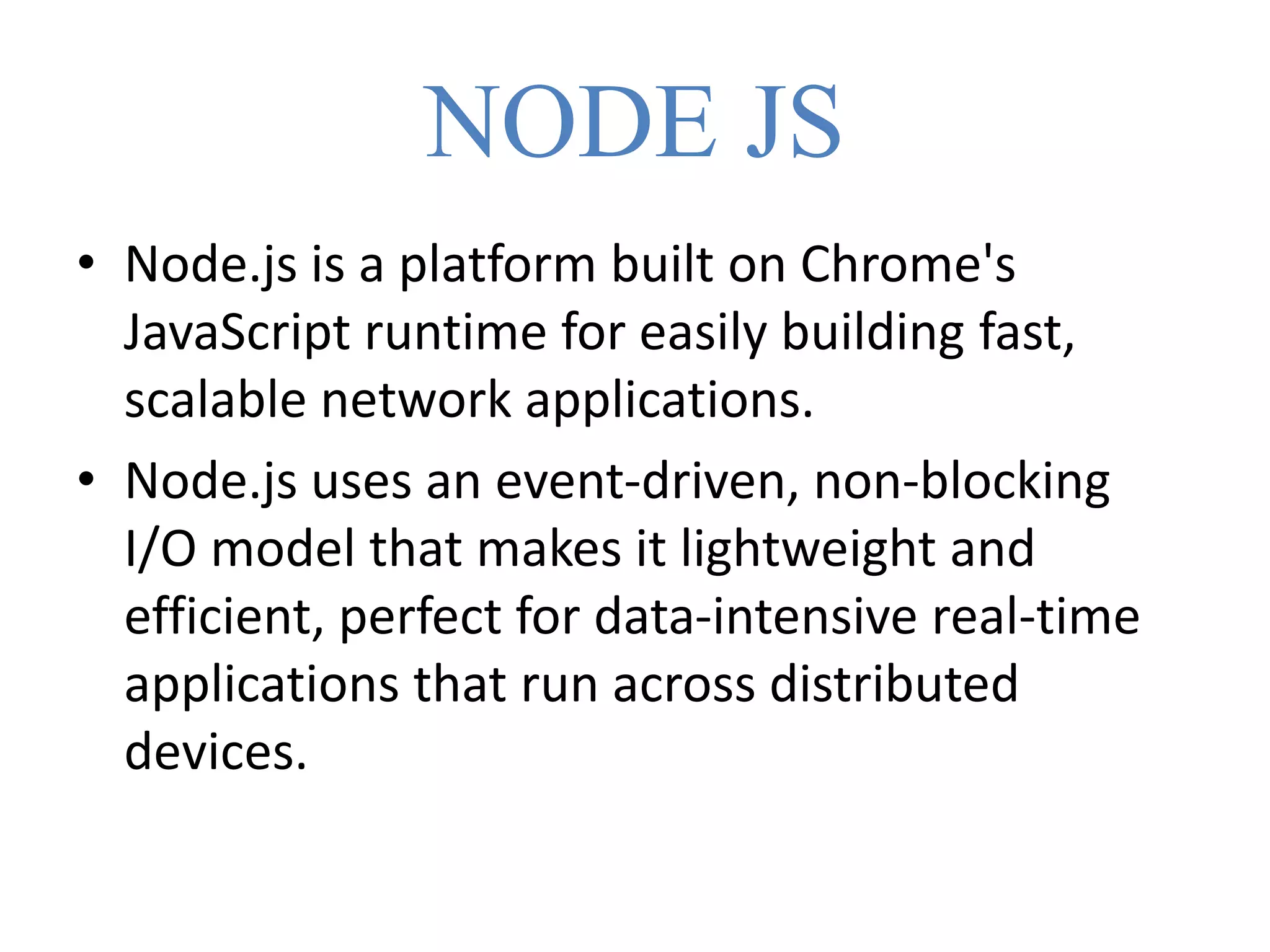 NODE JS

• Node.js is a platform built on Chrome's JavaScript runtime for easily building fast, scalable network applications.

• Node.js uses an event-driven, non-blocking I/O model that makes it lightweight and efficient, perfect for data-intensive real-time applications that run across distributed devices.